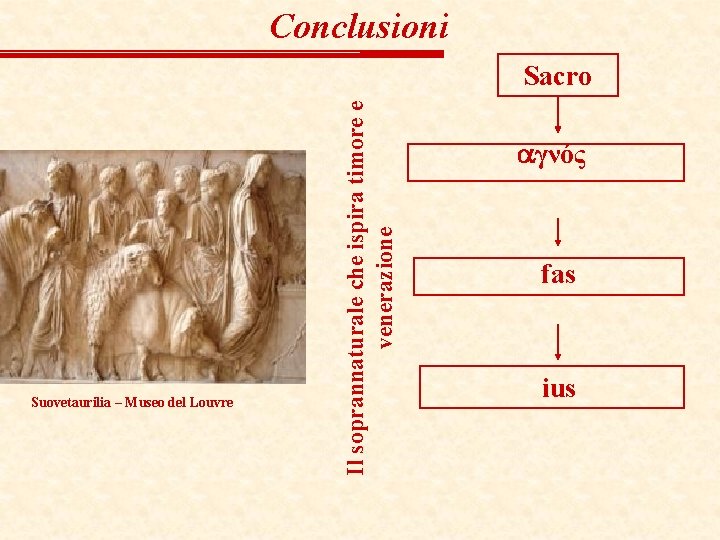 Conclusioni

Suovetaurilia – Museo del Louvre

Il soprannaturale che ispira timore e venerazione

Sacro

αγνός

fas

ius